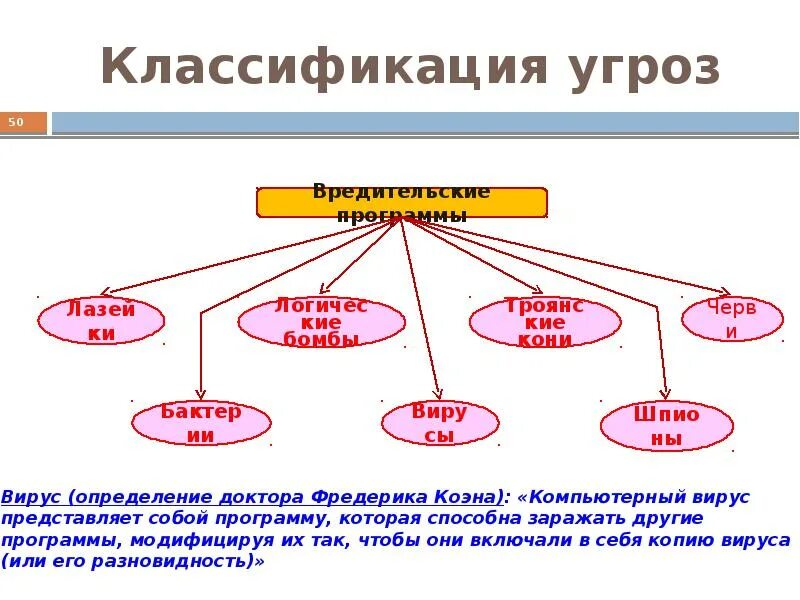 Классификация угроз

50

Вредительские программы

Лазейки

Логические бомбы

Троянские кони

Черви

Бактерии

Вирусы

Шпионы

Вирус (определение доктора Фредерика Коэна): «Компьютерный вирус представляет собой программу, которая способна заражать другие программы, модифицируя их так, чтобы они включали в себя копию вируса (или его разновидность)»